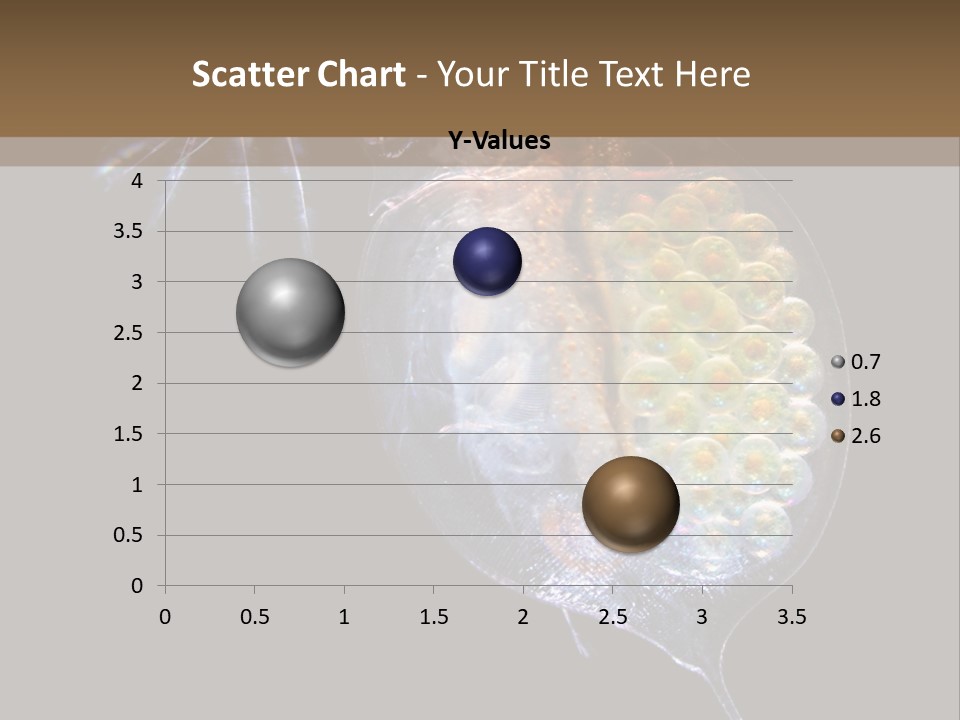 Scatter Chart - Your Title Text Here

Y-Values

4
3.5
3
2.5
2
1.5
1
0.5
0

0 0.5 1 1.5 2 2.5 3 3.5

0.7
1.8
2.6